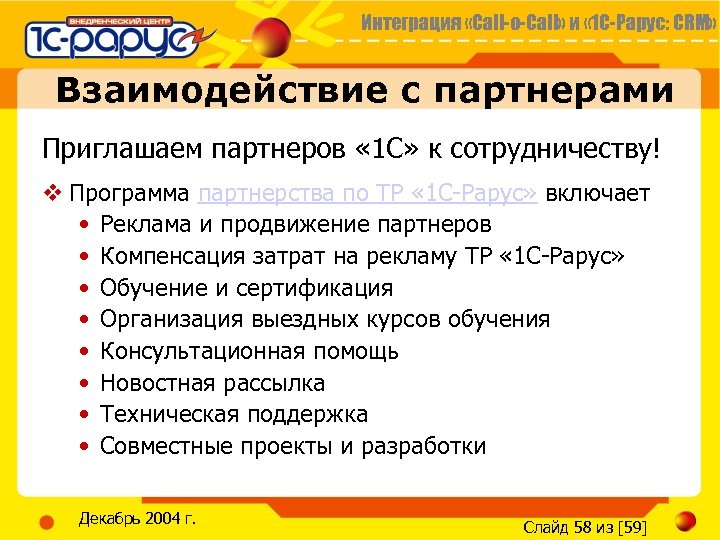 ВНЕДРЕНЧЕСКИЙ ЦЕНТР
1С-рарус

Интеграция «Call-o-Call» и «1С-Рарус: CRM»

Взаимодействие с партнерами

Приглашаем партнеров «1С» к сотрудничеству!

❖ Программа партнерства по ТР «1С-Рарус» включает
• Реклама и продвижение партнеров
• Компенсация затрат на рекламу ТР «1С-Рарус»
• Обучение и сертификация
• Организация выездных курсов обучения
• Консультационная помощь
• Новостная рассылка
• Техническая поддержка
• Совместные проекты и разработки

Декабрь 2004 г.

Слайд 58 из [59]